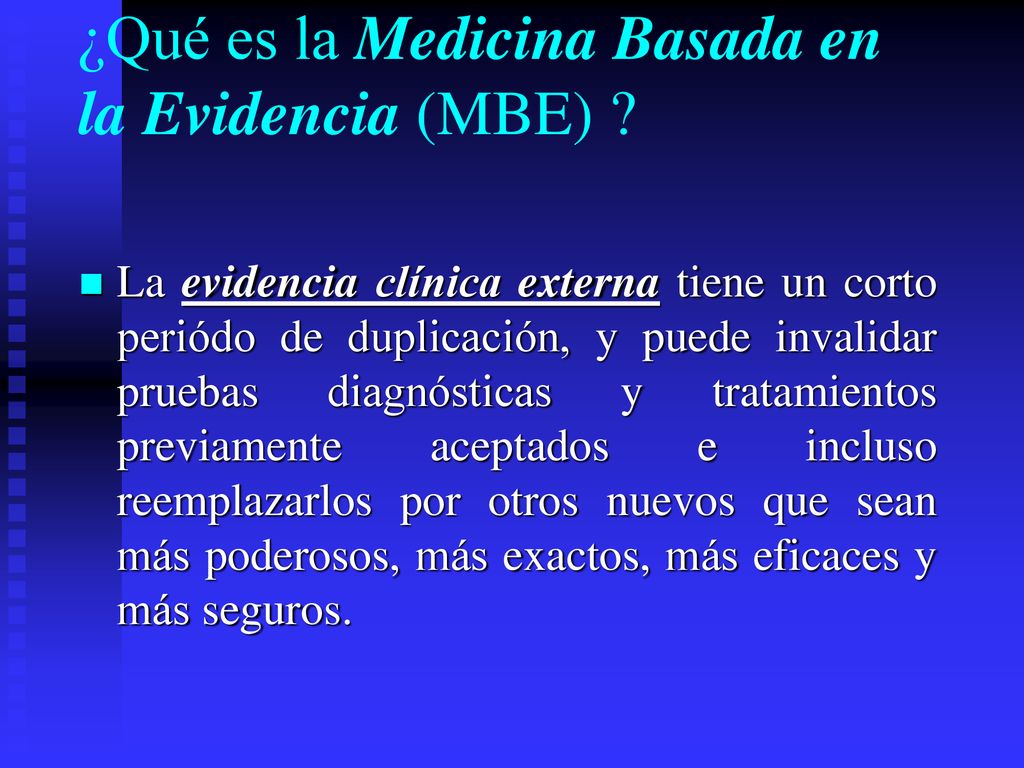 ¿Qué es la Medicina Basada en la Evidencia (MBE) ?

La evidencia clínica externa tiene un corto periódo de duplicación, y puede invalidar pruebas diagnósticas y tratamientos previamente aceptados e incluso reemplazarlos por otros nuevos que sean más poderosos, más exactos, más eficaces y más seguros.